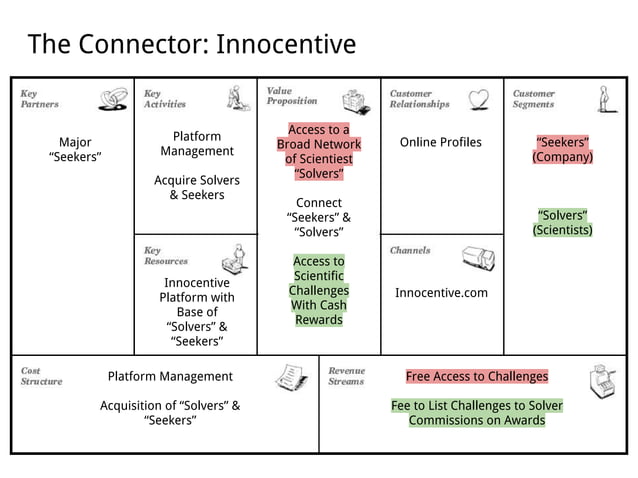 The Connector: Innocentive

Key Partners

Major "Seekers"

Key Activities

Platform Management

Acquire Solvers & Seekers

Key Resources

Innocentive Platform with Base of "Solvers" & "Seekers"

Value Proposition

Access to a Broad Network of Scientiest "Solvers"

Connect "Seekers" & "Solvers"

Access to Scientific Challenges With Cash Rewards

Customer Relationships

Online Profiles

Channels

Innocentive.com

Customer Segments

"Seekers" (Company)

"Solvers" (Scientists)

Cost Structure

Platform Management

Acquisition of "Solvers" & "Seekers"

Revenue Streams

Free Access to Challenges

Fee to List Challenges to Solver Commissions on Awards